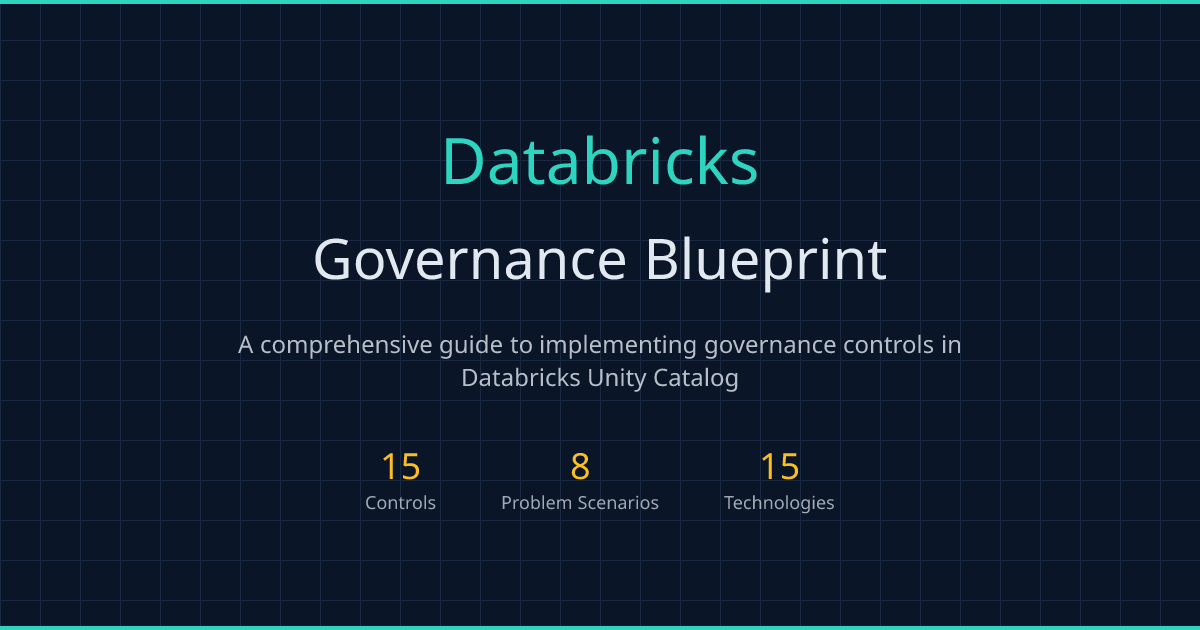 Databricks

Governance Blueprint

A comprehensive guide to implementing governance controls in Databricks Unity Catalog

15
Controls

8
Problem Scenarios

15
Technologies